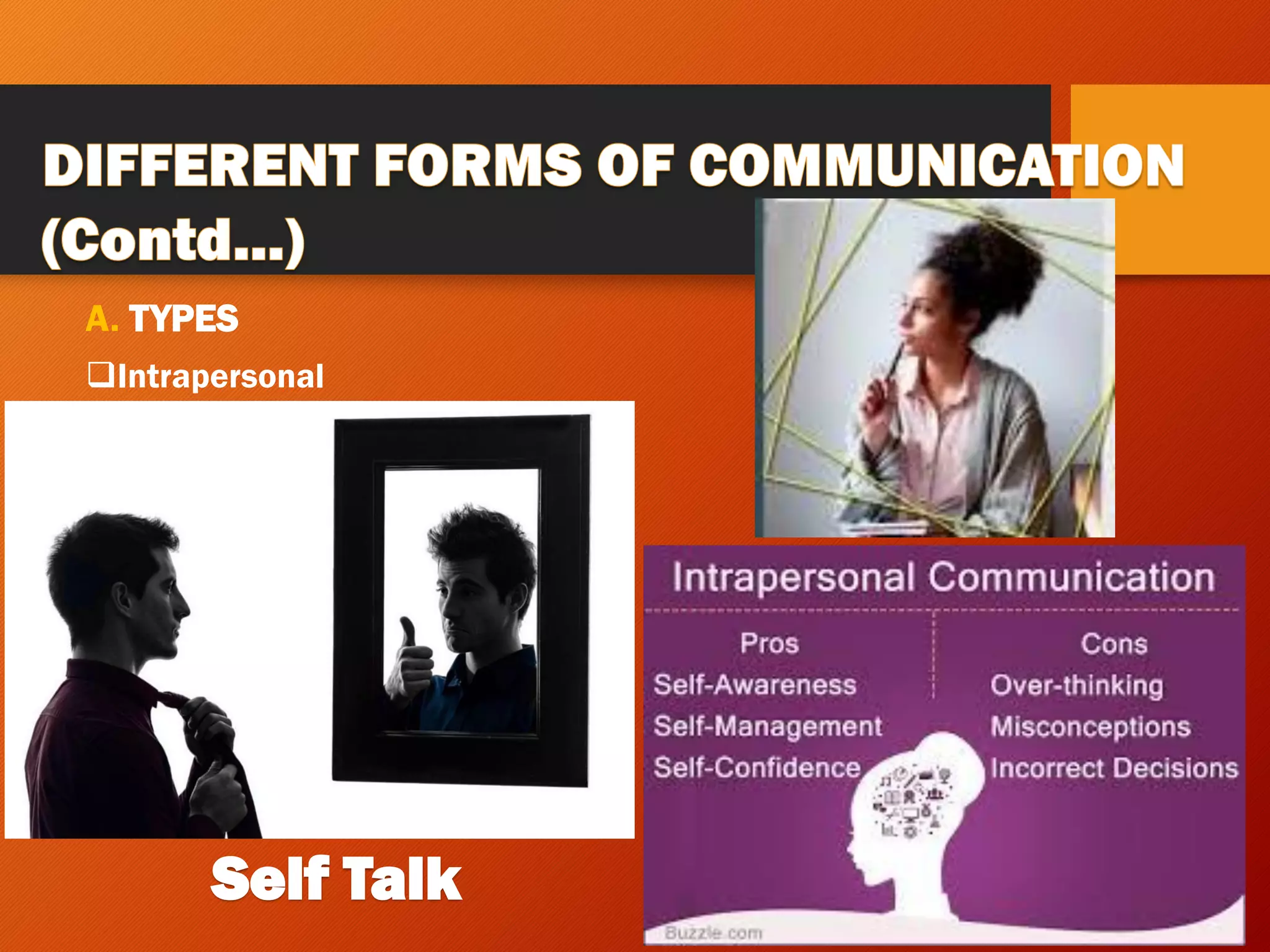 DIFFERENT FORMS OF COMMUNICATION (Contd...)

A. TYPES

❑Intrapersonal

Self Talk

Intrapersonal Communication

| Pros | Cons |
|---|---|
| Self-Awareness | Over-thinking |
| Self-Management | Misconceptions |
| Self-Confidence | Incorrect Decisions |

Buzzle.com